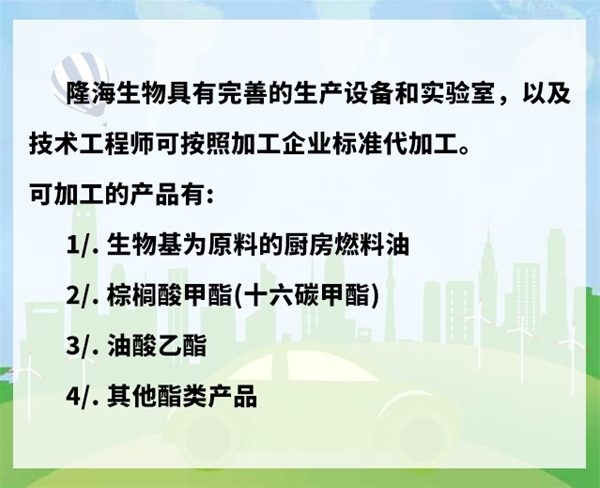 隆海生物具有完善的生产设备和实验室，以及技术工程师可按照加工企业标准代加工。

可加工的产品有:

1/. 生物基为原料的厨房燃料油

2/. 棕榈酸甲酯(十六碳甲酯)

3/. 油酸乙酯

4/. 其他酯类产品